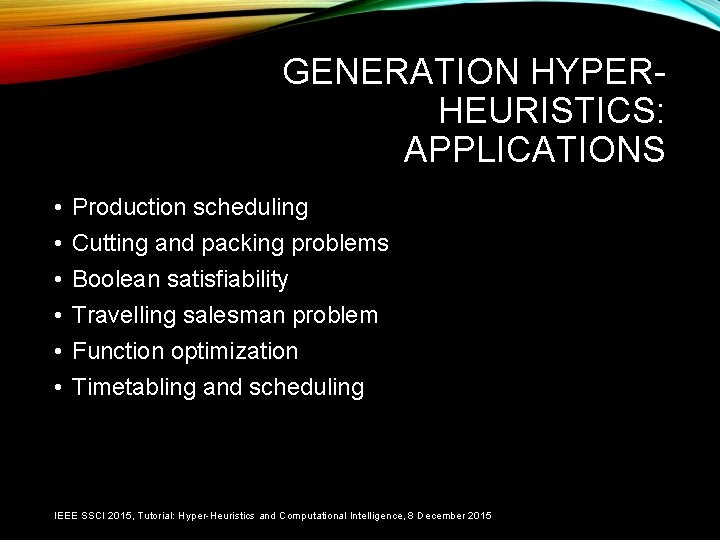 GENERATION HYPER-HEURISTICS: APPLICATIONS

• Production scheduling
• Cutting and packing problems
• Boolean satisfiability
• Travelling salesman problem
• Function optimization
• Timetabling and scheduling

IEEE SSCI 2015, Tutorial: Hyper-Heuristics and Computational Intelligence, 8 December 2015